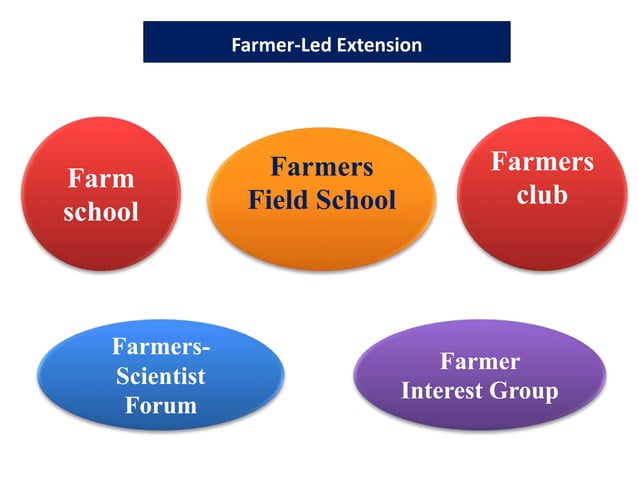 Farmer-Led Extension

Farm school

Farmers Field School

Farmers club

Farmers-Scientist Forum

Farmer Interest Group